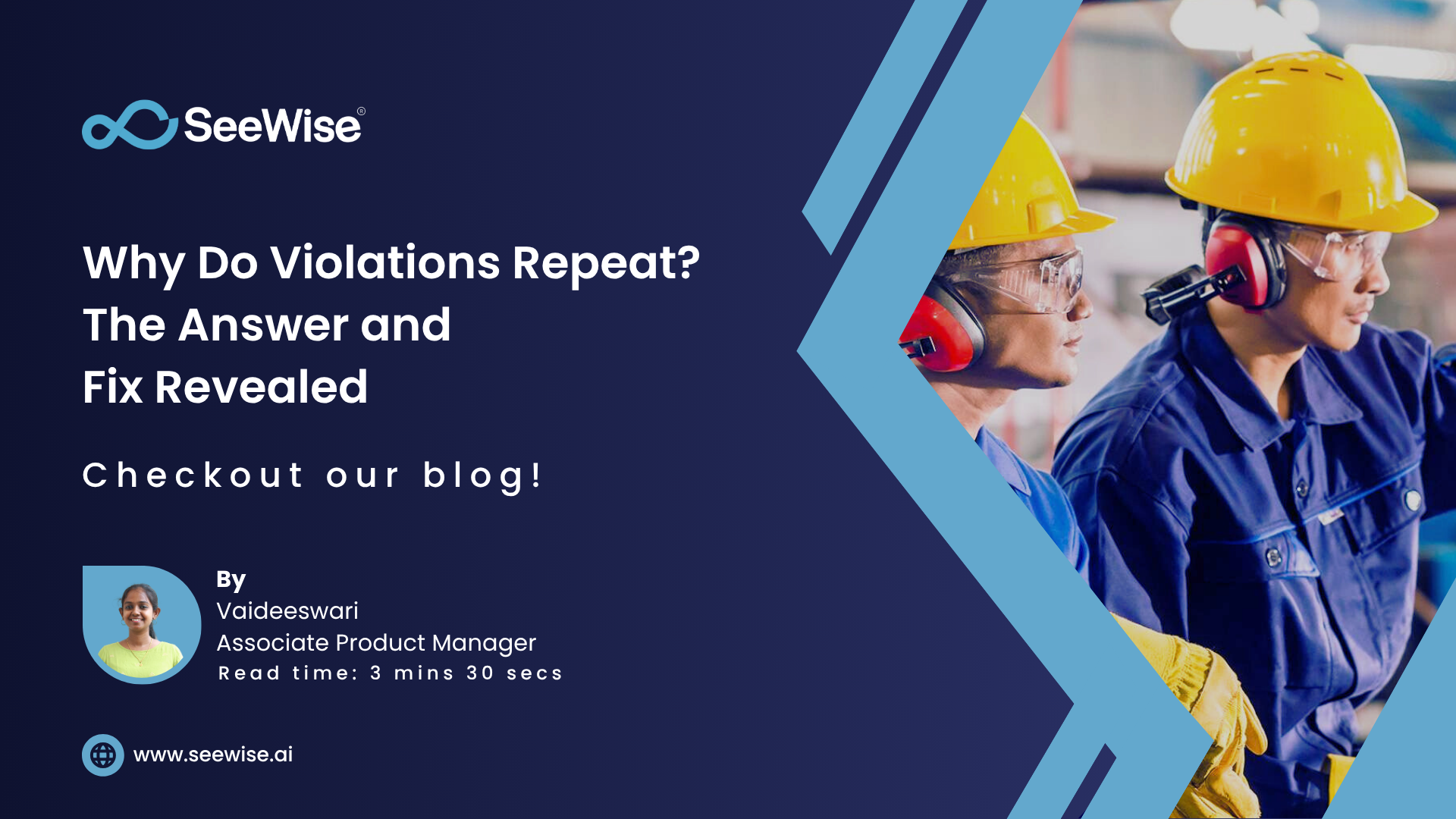 SeeWise®

Why Do Violations Repeat? The Answer and Fix Revealed

Checkout our blog!

By
Vaideeswari
Associate Product Manager
Read time: 3 mins 30 secs

www.seewise.ai